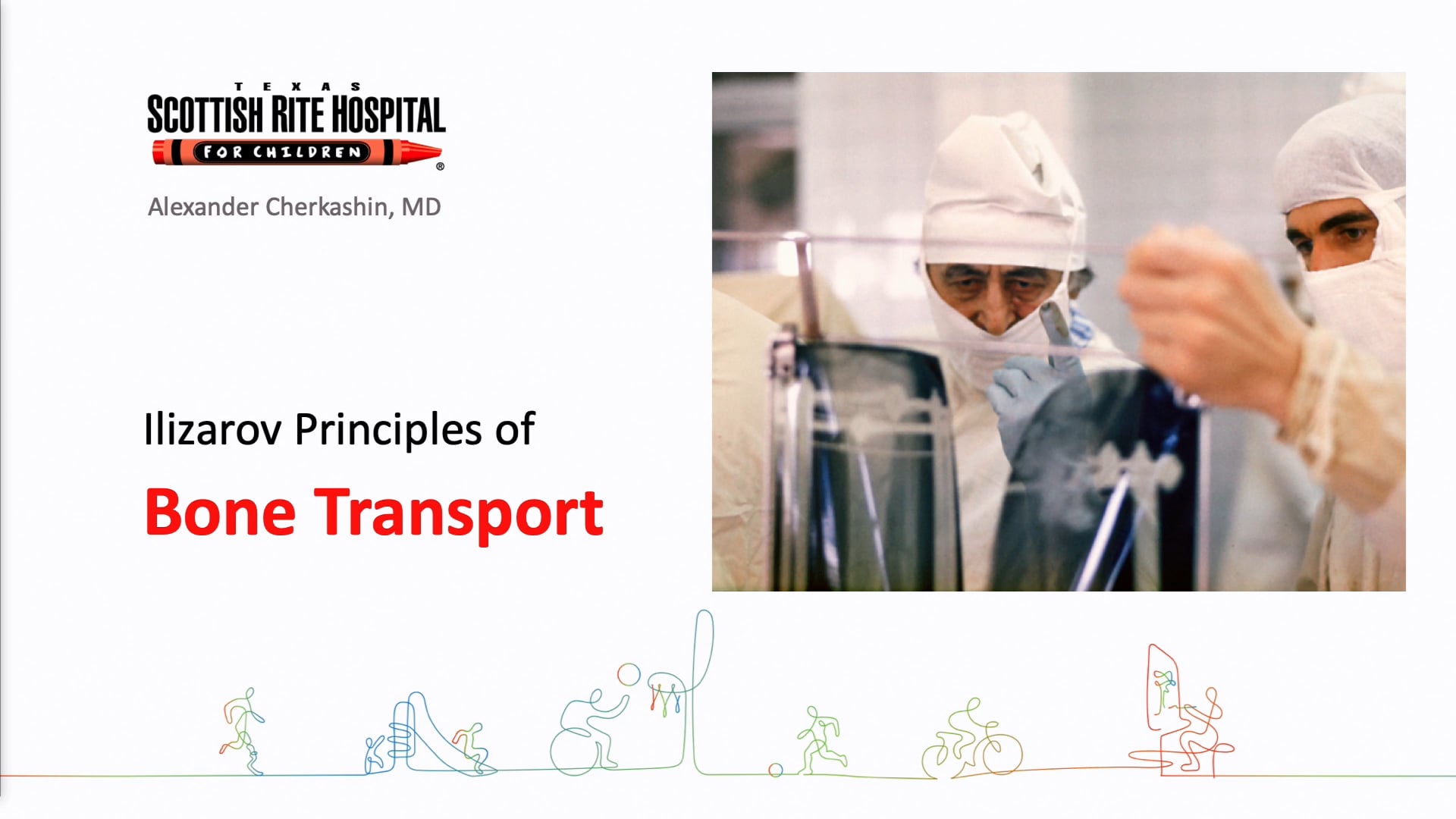 TEXAS
SCOTTISH RITE HOSPITAL
FOR CHILDREN
®

Alexander Cherkashin, MD

Ilizarov Principles of

Bone Transport